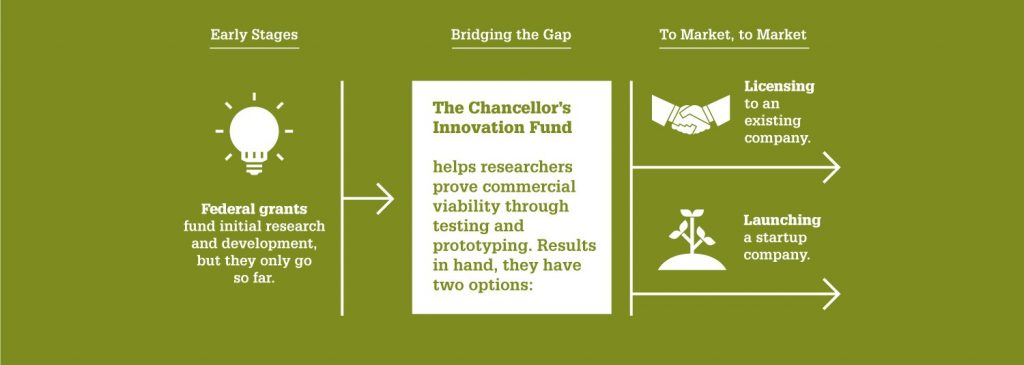 Early Stages

Federal grants fund initial research and development, but they only go so far.

Bridging the Gap

The Chancellor's Innovation Fund

helps researchers prove commercial viability through testing and prototyping. Results in hand, they have two options:

To Market, to Market

Licensing to an existing company.

Launching a startup company.